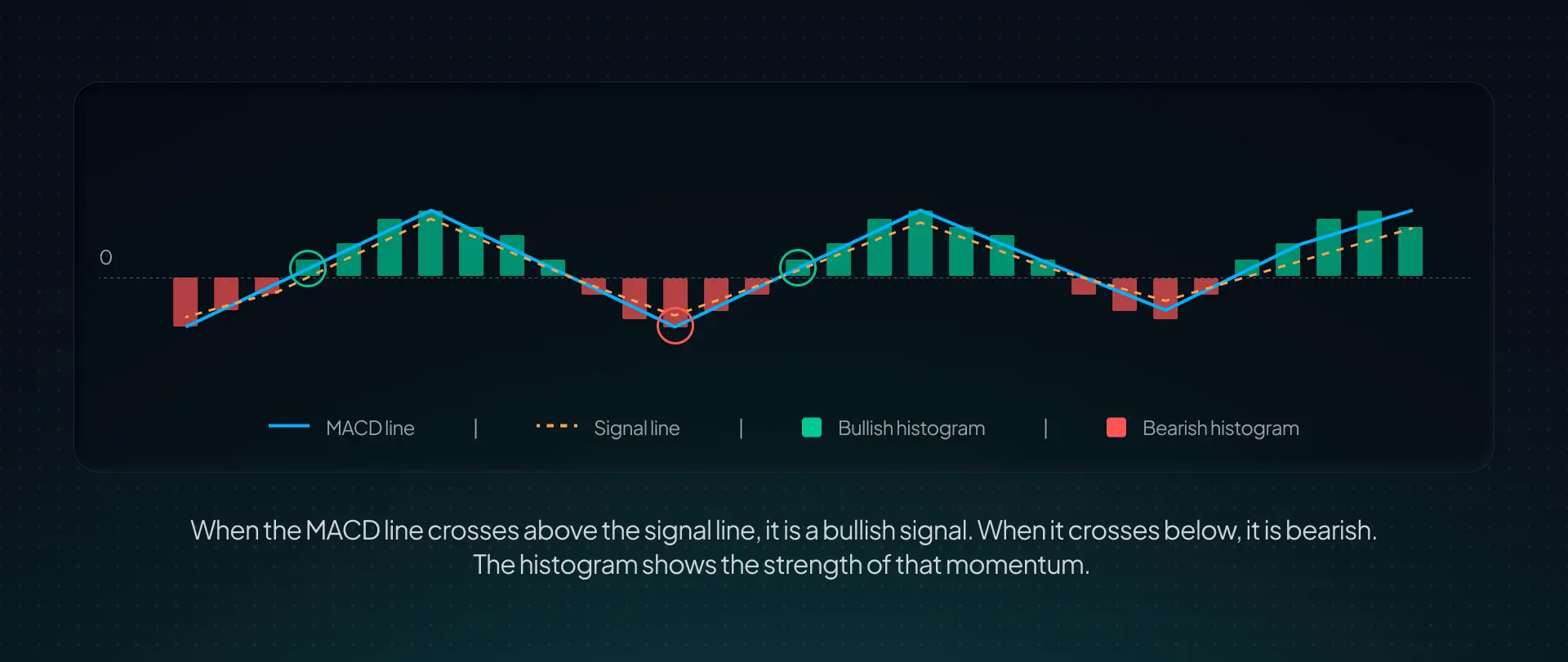 0

MACD line | Signal line | Bullish histogram | Bearish histogram

When the MACD line crosses above the signal line, it is a bullish signal. When it crosses below, it is bearish. The histogram shows the strength of that momentum.